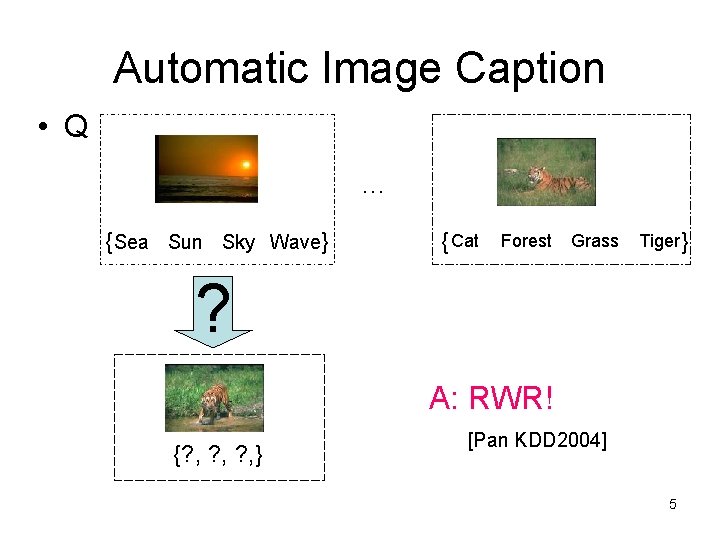 Automatic Image Caption

• Q

{Sea Sun Sky Wave}

...

{Cat Forest Grass Tiger}

?

{?, ?, ?,}

A: RWR!

[Pan KDD2004]

5